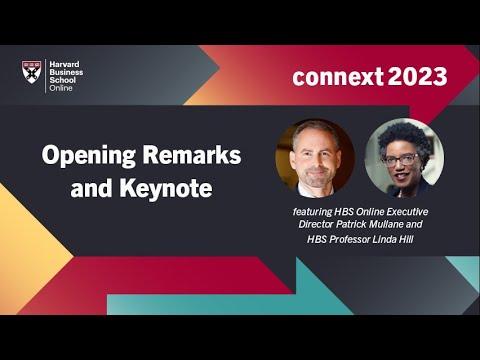 Harvard Business School Online

connext 2023

Opening Remarks and Keynote

featuring HBS Online Executive Director Patrick Mullane and HBS Professor Linda Hill